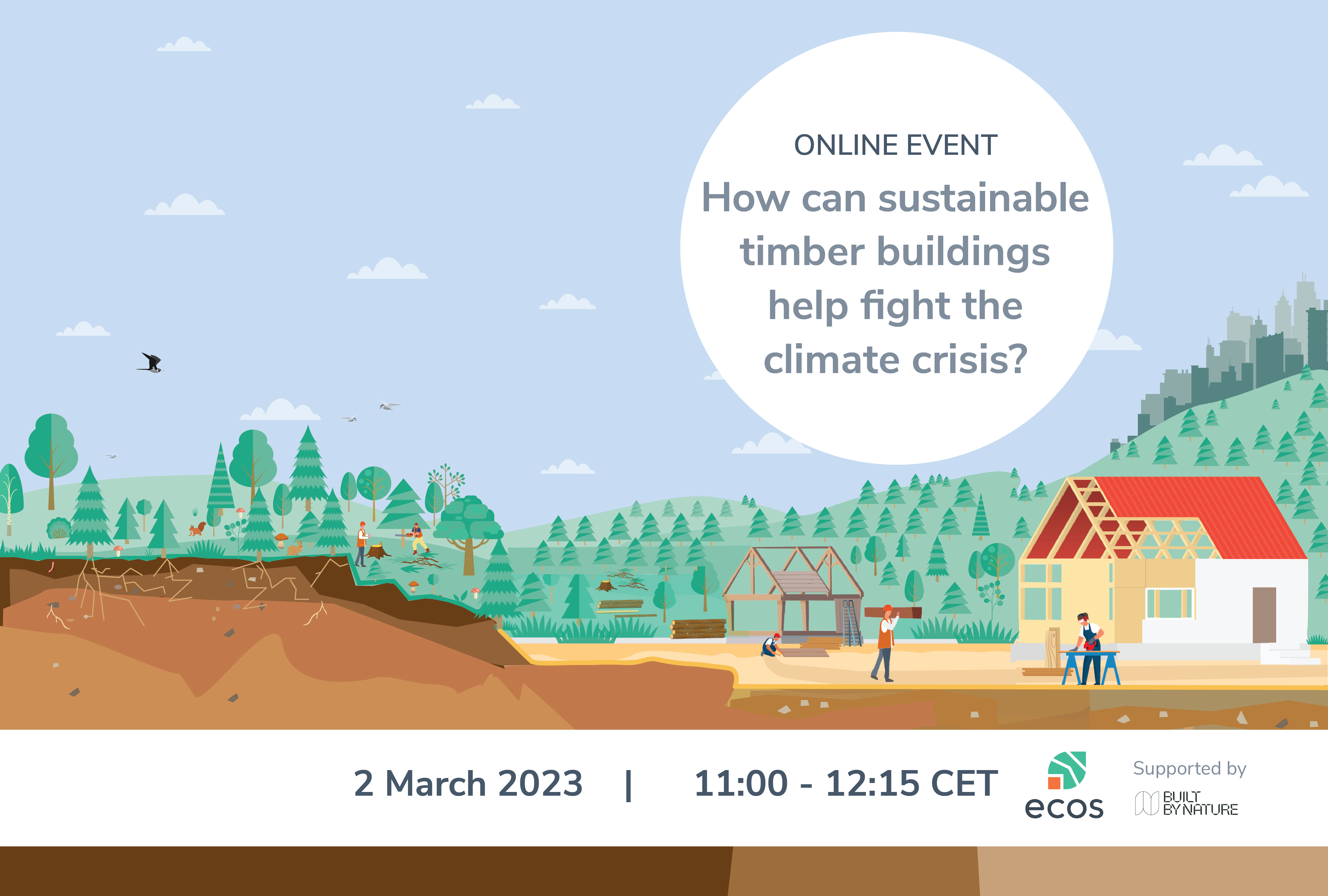 ONLINE EVENT

How can sustainable timber buildings help fight the climate crisis?

2 March 2023 | 11:00 - 12:15 CET

ecos

Supported by

BUILT BY NATURE